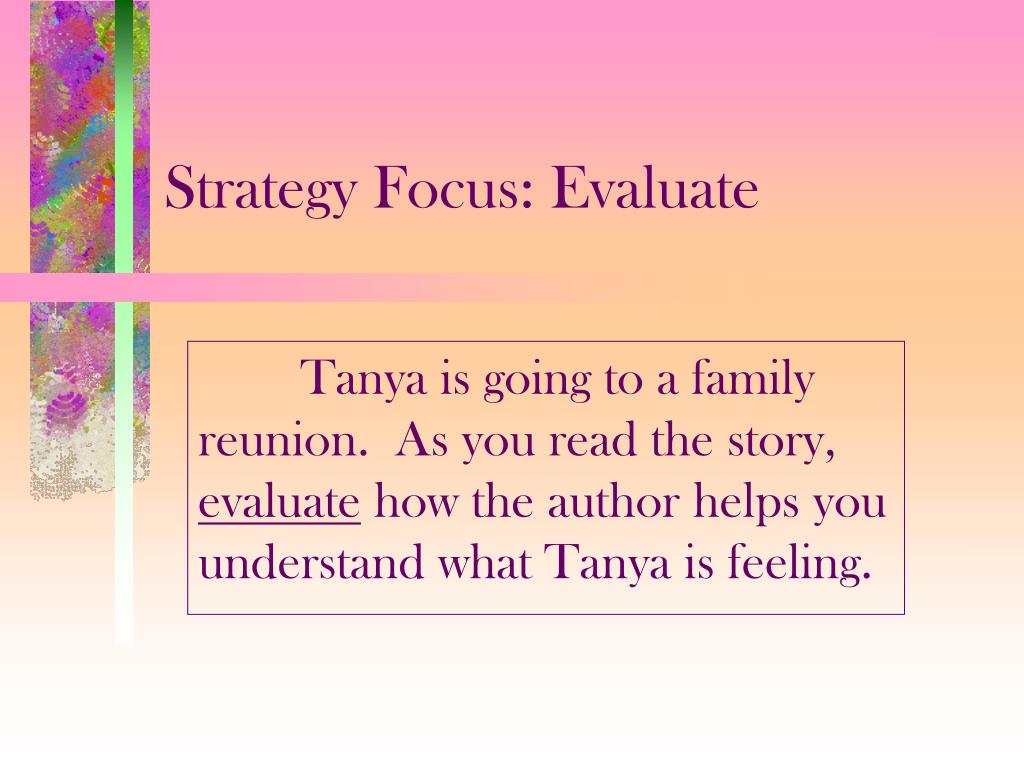 Strategy Focus: Evaluate

Tanya is going to a family reunion. As you read the story, evaluate how the author helps you understand what Tanya is feeling.